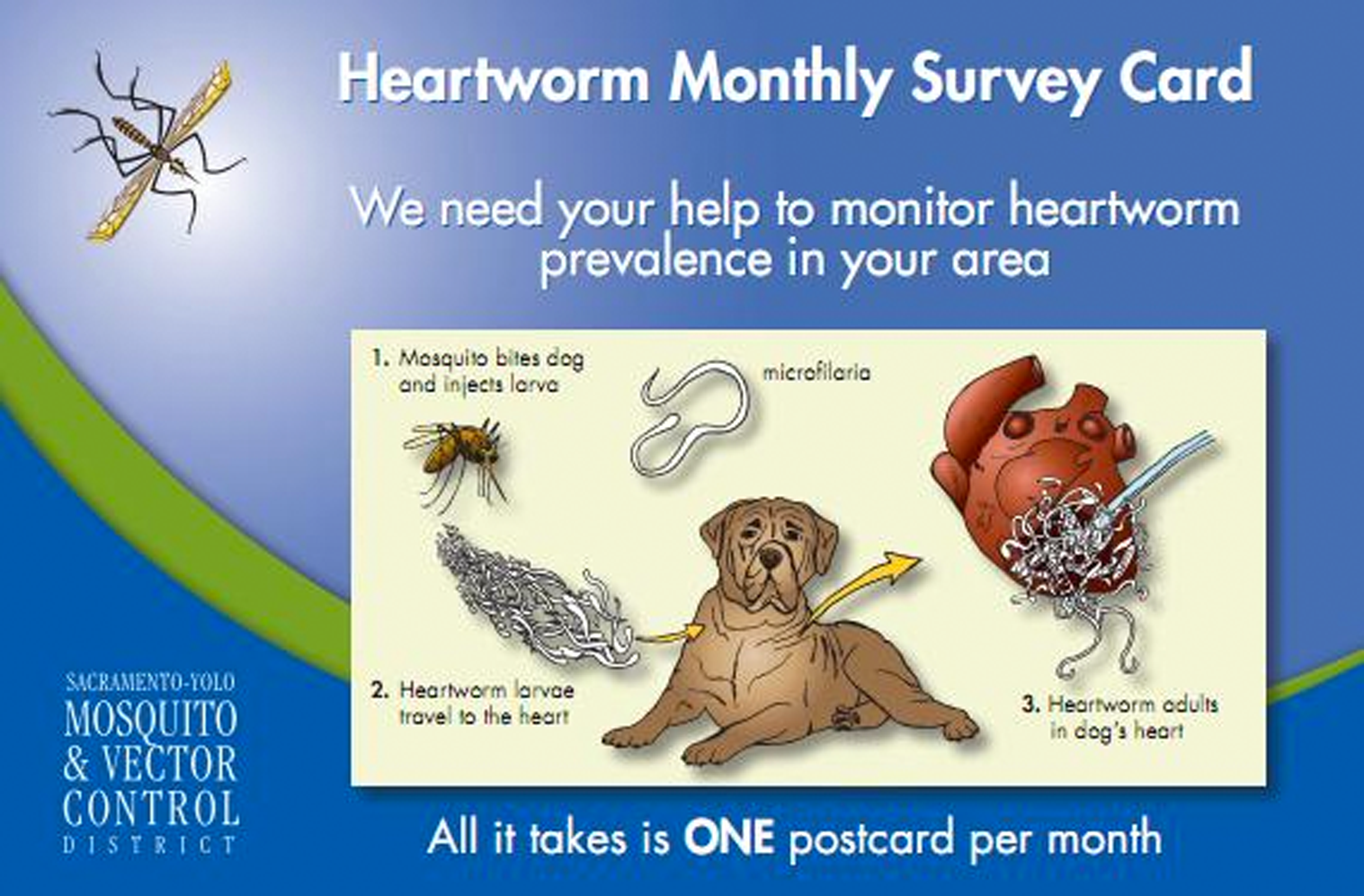 Heartworm Monthly Survey Card

We need your help to monitor heartworm prevalence in your area

1. Mosquito bites dog and injects larva

microfilaria

2. Heartworm larvae travel to the heart

3. Heartworm adults in dog's heart

SACRAMENTO-YOLO MOSQUITO & VECTOR CONTROL DISTRICT

All it takes is ONE postcard per month